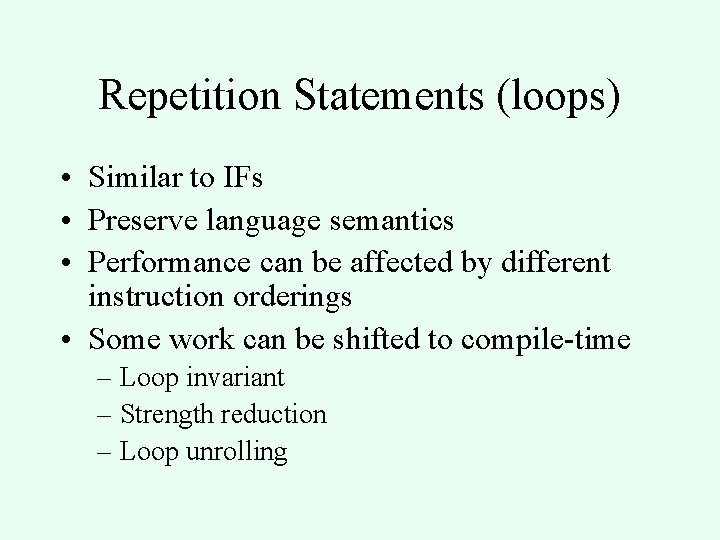 Repetition Statements (loops)

• Similar to IFs
• Preserve language semantics
• Performance can be affected by different instruction orderings
• Some work can be shifted to compile-time
– Loop invariant
– Strength reduction
– Loop unrolling